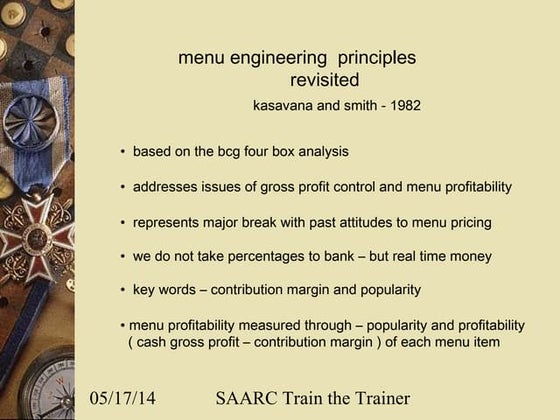 menu engineering principles revisited

kasavana and smith - 1982

• based on the bcg four box analysis

• addresses issues of gross profit control and menu profitability

• represents major break with past attitudes to menu pricing

• we do not take percentages to bank – but real time money

• key words – contribution margin and popularity

• menu profitability measured through – popularity and profitability ( cash gross profit – contribution margin ) of each menu item

05/17/14 SAARC Train the Trainer